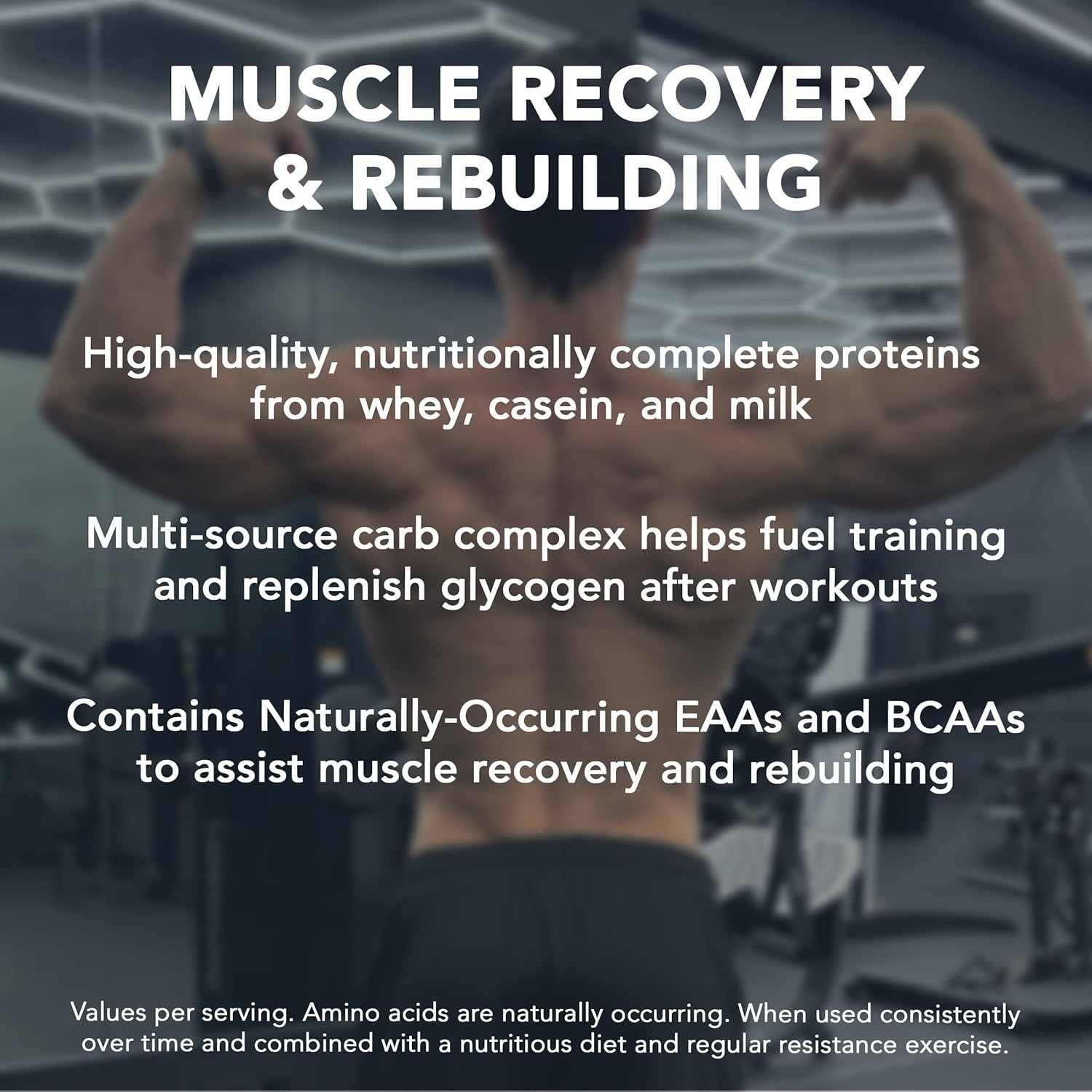 MUSCLE RECOVERY & REBUILDING

High-quality, nutritionally complete proteins from whey, casein, and milk

Multi-source carb complex helps fuel training and replenish glycogen after workouts

Contains Naturally-Occurring EAAs and BCAAs to assist muscle recovery and rebuilding

Values per serving. Amino acids are naturally occurring. When used consistently over time and combined with a nutritious diet and regular resistance exercise.